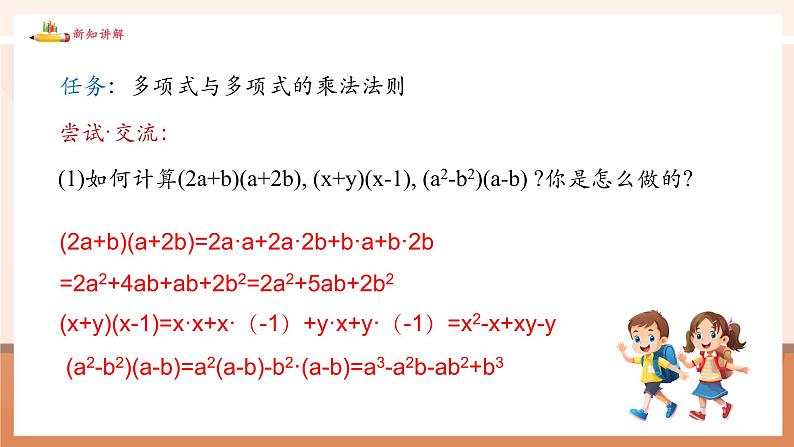 新知讲解

任务：多项式与多项式的乘法法则

尝试·交流：

(1)如何计算$(2a+b)(a+2b)$, $(x+y)(x-1)$, $(a^2-b^2)(a-b)$ ?你是怎么做的?

$(2a+b)(a+2b)=2a\cdot a+2a\cdot 2b+b\cdot a+b\cdot 2b$

$=2a^2+4ab+ab+2b^2=2a^2+5ab+2b^2$

$(x+y)(x-1)=x\cdot x+x\cdot(-1)+y\cdot x+y\cdot(-1)=x^2-x+xy-y$

$(a^2-b^2)(a-b)=a^2(a-b)-b^2\cdot(a-b)=a^3-a^2b-ab^2+b^3$